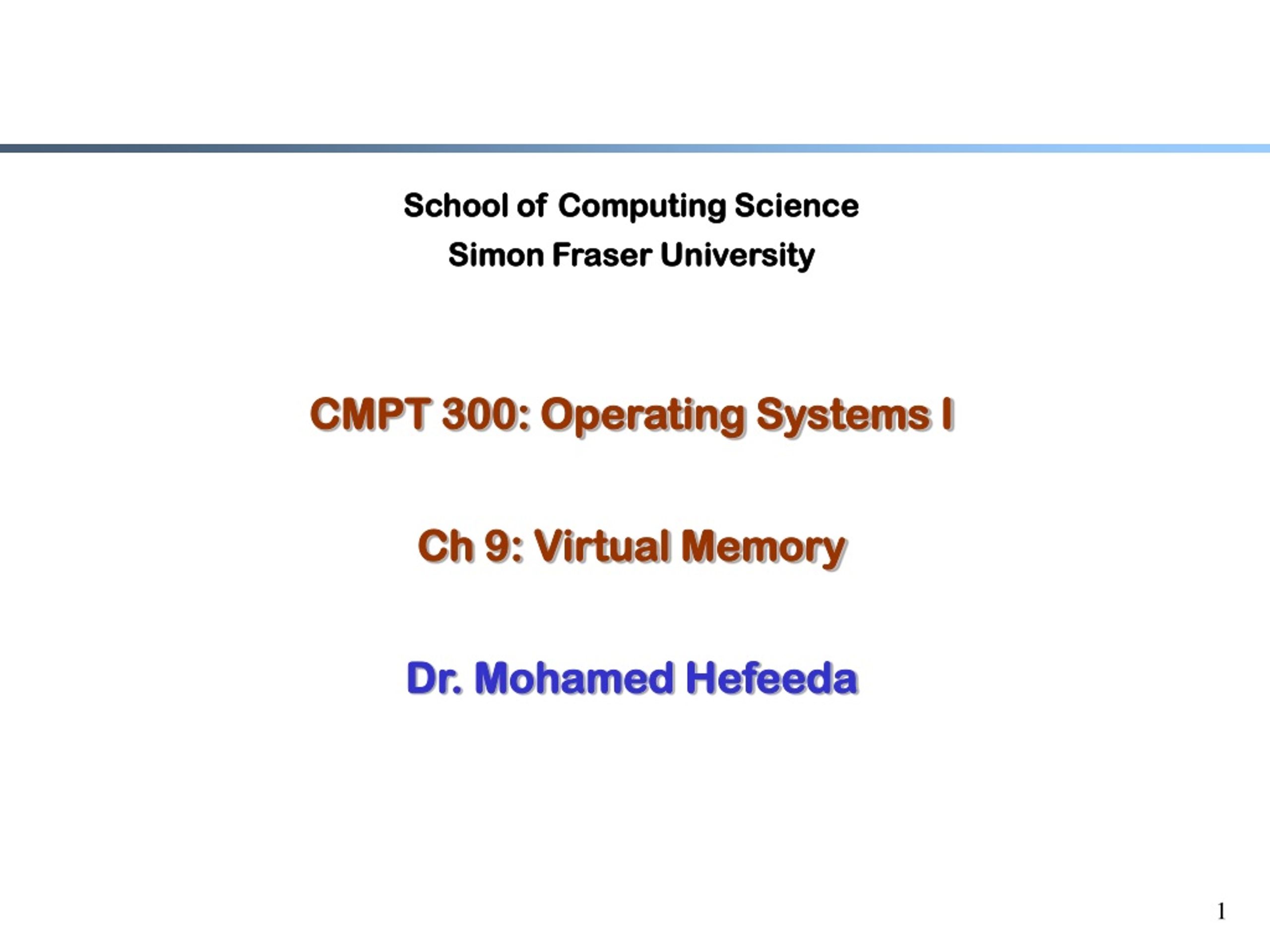 School of Computing Science
Simon Fraser University

CMPT 300: Operating Systems I

Ch 9: Virtual Memory

Dr. Mohamed Hefeeda

1